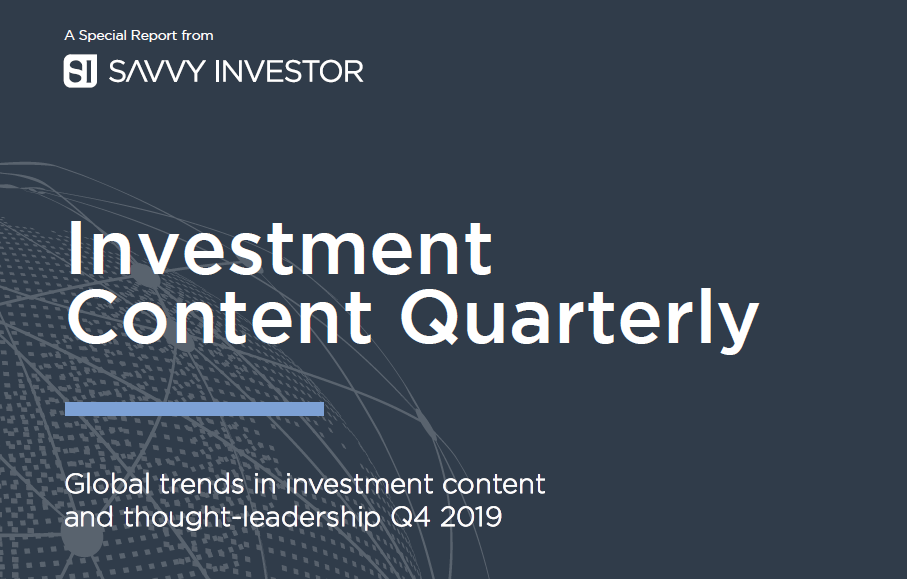 A Special Report from

SI SAVVY INVESTOR

Investment Content Quarterly

Global trends in investment content and thought-leadership Q4 2019